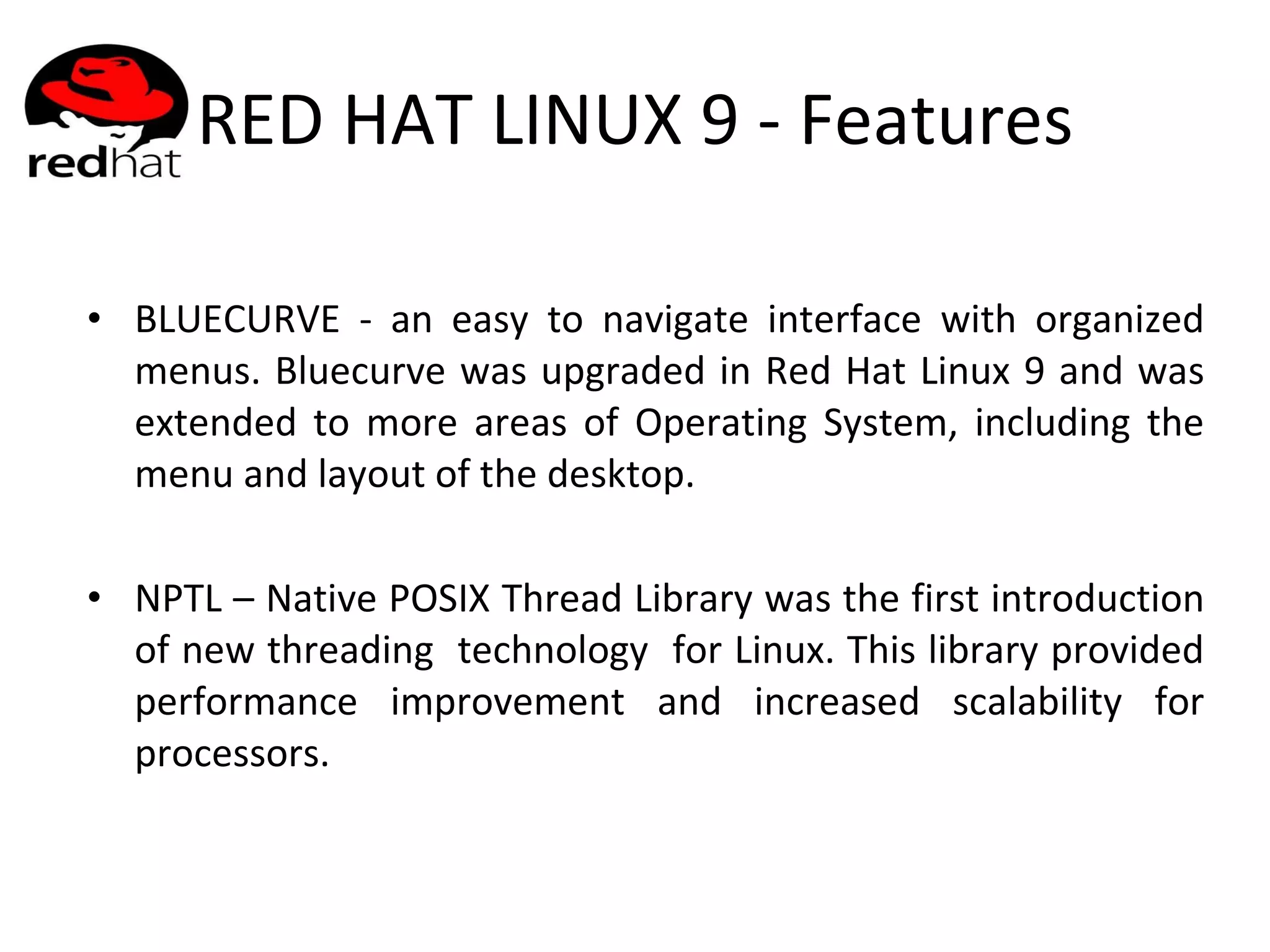 redhat

RED HAT LINUX 9 - Features

• BLUECURVE - an easy to navigate interface with organized menus. Bluecurve was upgraded in Red Hat Linux 9 and was extended to more areas of Operating System, including the menu and layout of the desktop.

• NPTL – Native POSIX Thread Library was the first introduction of new threading technology for Linux. This library provided performance improvement and increased scalability for processors.